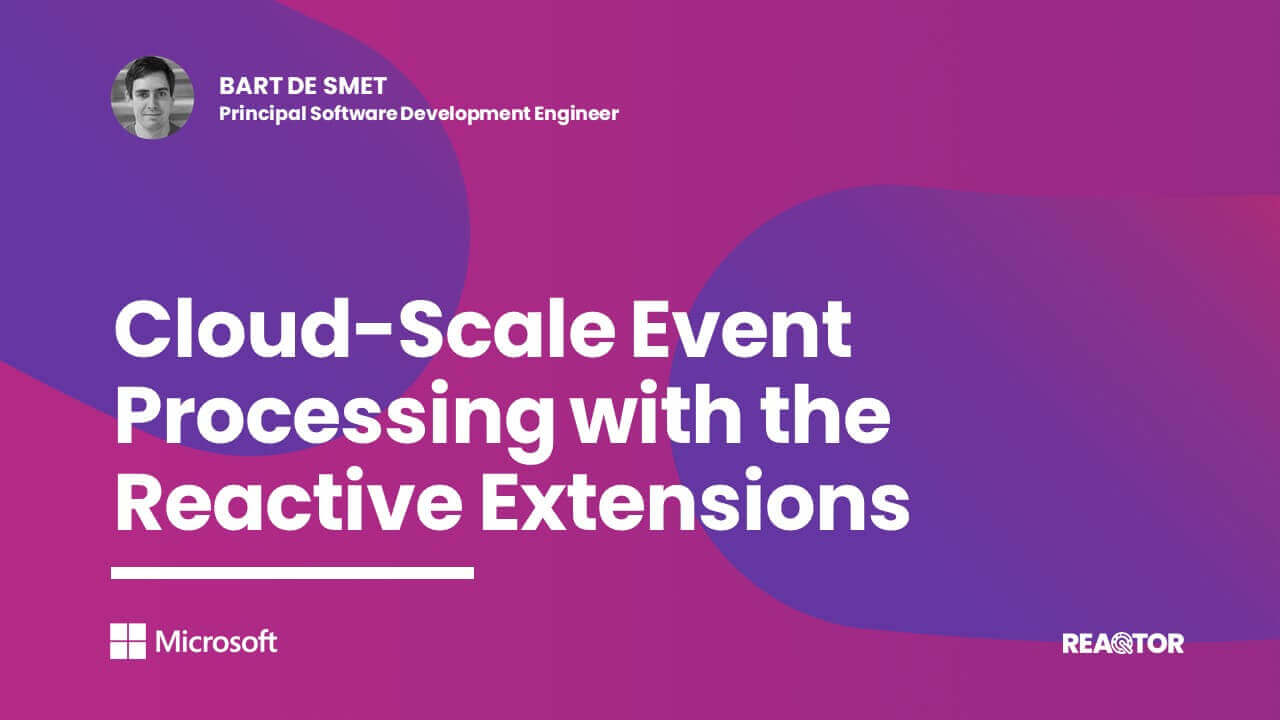 BART DE SMET
Principal Software Development Engineer

Cloud-Scale Event Processing with the Reactive Extensions

Microsoft

REAQTOR